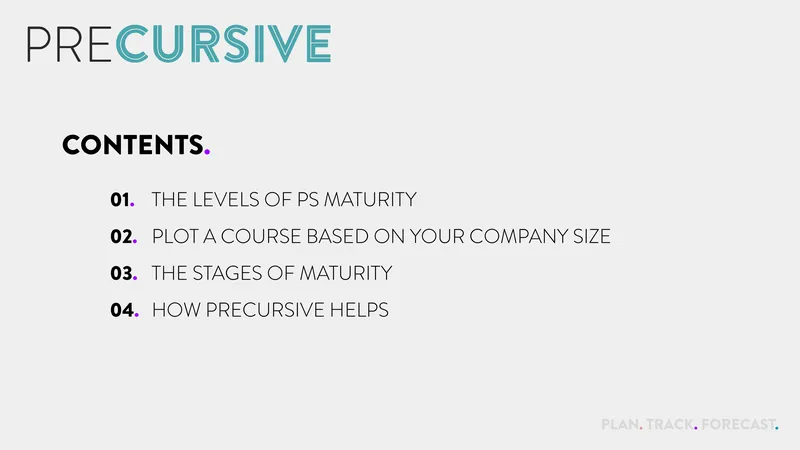 PRECURSIVE

CONTENTS.

01. THE LEVELS OF PS MATURITY

02. PLOT A COURSE BASED ON YOUR COMPANY SIZE

03. THE STAGES OF MATURITY

04. HOW PRECURSIVE HELPS

PLAN. TRACK. FORECAST.